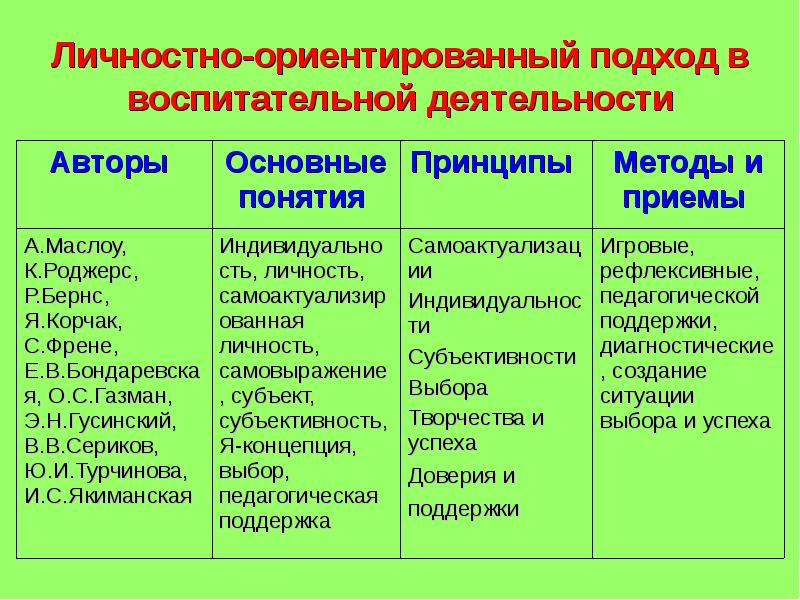 Личностно-ориентированный подход в воспитательной деятельности

| Авторы | Основные понятия | Принципы | Методы и приемы |
|---|---|---|---|
| А.Маслоу, К.Роджерс, Р.Бернс, Я.Корчак, С.Френе, Е.В.Бондаревская, О.С.Газман, Э.Н.Гусинский, В.В.Сериков, Ю.И.Турчинова, И.С.Якиманская | Индивидуальность, личность, самоактуализированная личность, самовыражение, субъект, субъективность, Я-концепция, выбор, педагогическая поддержка | Самоактуализации Индивидуальности Субъективности Выбора Творчества и успеха Доверия и поддержки | Игровые, рефлексивные, педагогической поддержки, диагностические, создание ситуации выбора и успеха |